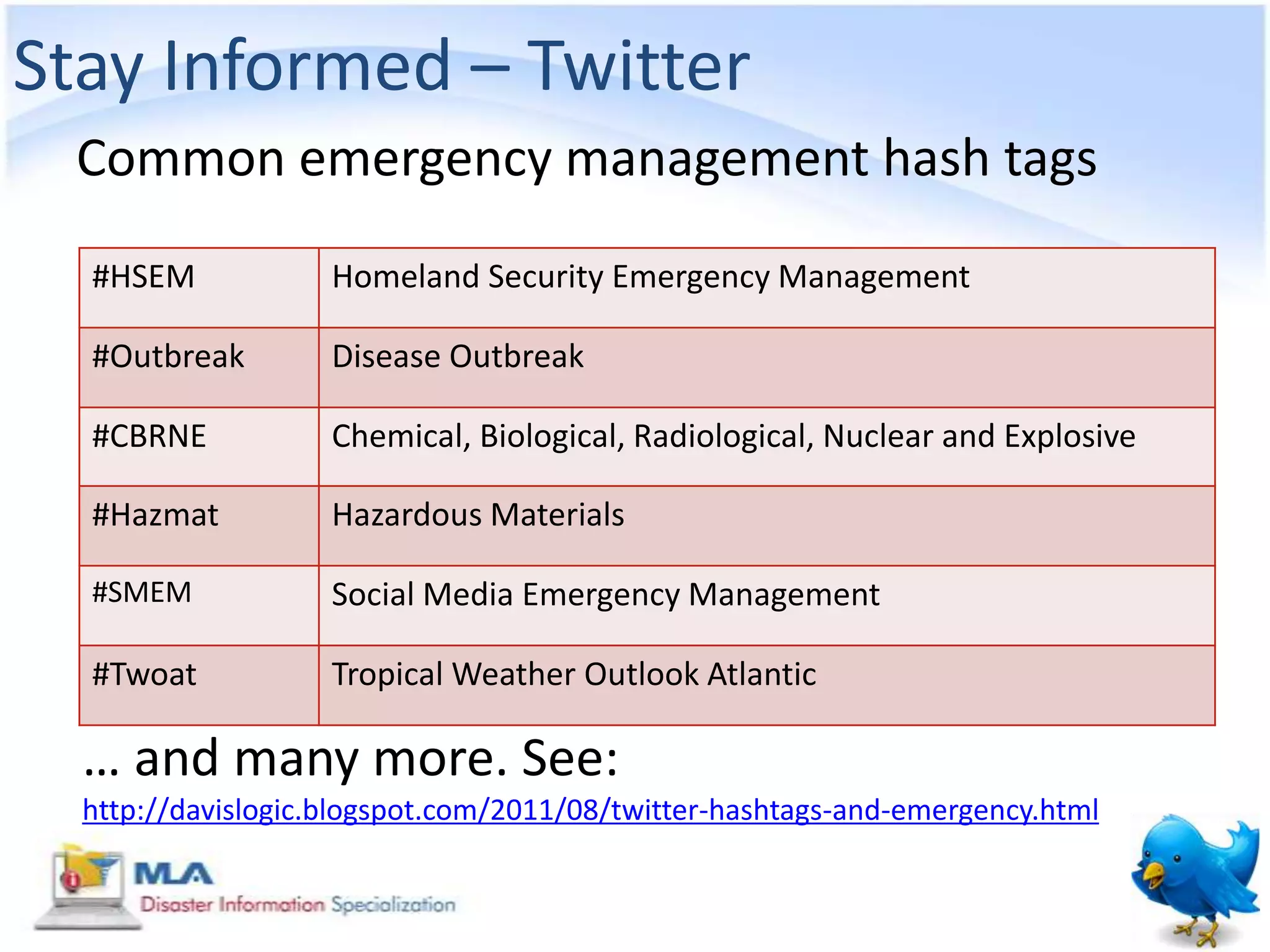 Stay Informed – Twitter

Common emergency management hash tags

| #HSEM | Homeland Security Emergency Management |
|---|---|
| #Outbreak | Disease Outbreak |
| #CBRNE | Chemical, Biological, Radiological, Nuclear and Explosive |
| #Hazmat | Hazardous Materials |
| #SMEM | Social Media Emergency Management |
| #Twoat | Tropical Weather Outlook Atlantic |

… and many more. See:

http://davislogic.blogspot.com/2011/08/twitter-hashtags-and-emergency.html

MLA
Disaster Information Specialization